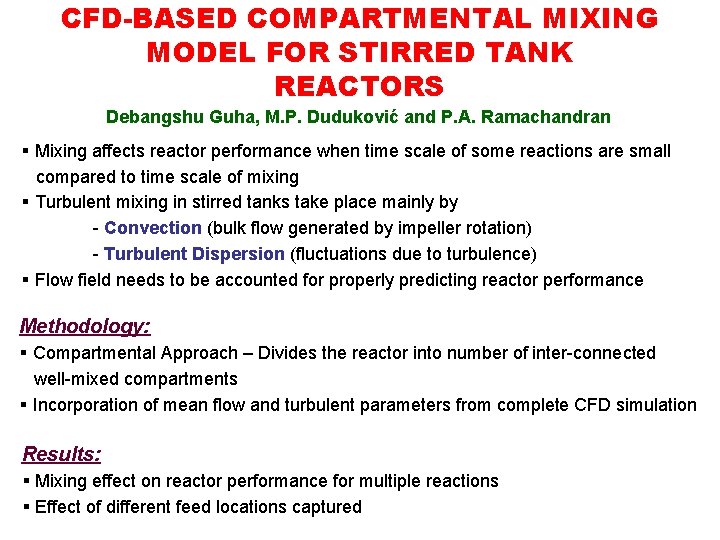 CFD-BASED COMPARTMENTAL MIXING MODEL FOR STIRRED TANK REACTORS

Debangshu Guha, M.P. Duduković and P.A. Ramachandran

▪ Mixing affects reactor performance when time scale of some reactions are small compared to time scale of mixing
▪ Turbulent mixing in stirred tanks take place mainly by
- Convection (bulk flow generated by impeller rotation)
- Turbulent Dispersion (fluctuations due to turbulence)
▪ Flow field needs to be accounted for properly predicting reactor performance

Methodology:
▪ Compartmental Approach – Divides the reactor into number of inter-connected well-mixed compartments
▪ Incorporation of mean flow and turbulent parameters from complete CFD simulation

Results:
▪ Mixing effect on reactor performance for multiple reactions
▪ Effect of different feed locations captured